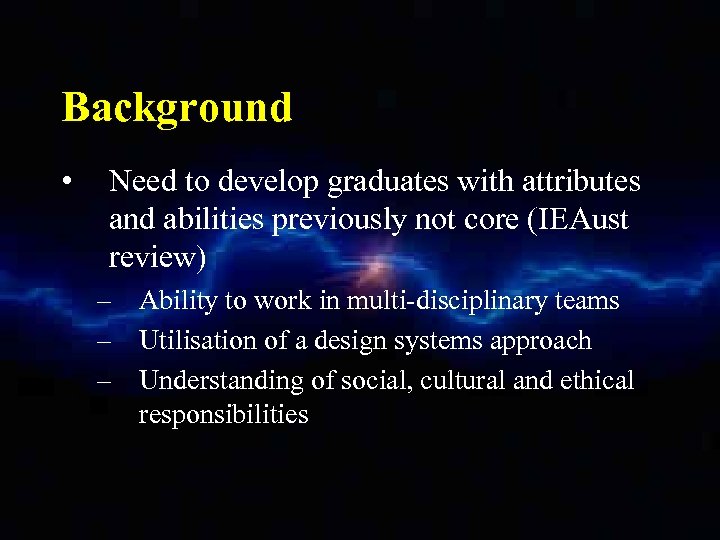 Background

• Need to develop graduates with attributes and abilities previously not core (IEAust review)

– Ability to work in multi-disciplinary teams

– Utilisation of a design systems approach

– Understanding of social, cultural and ethical responsibilities